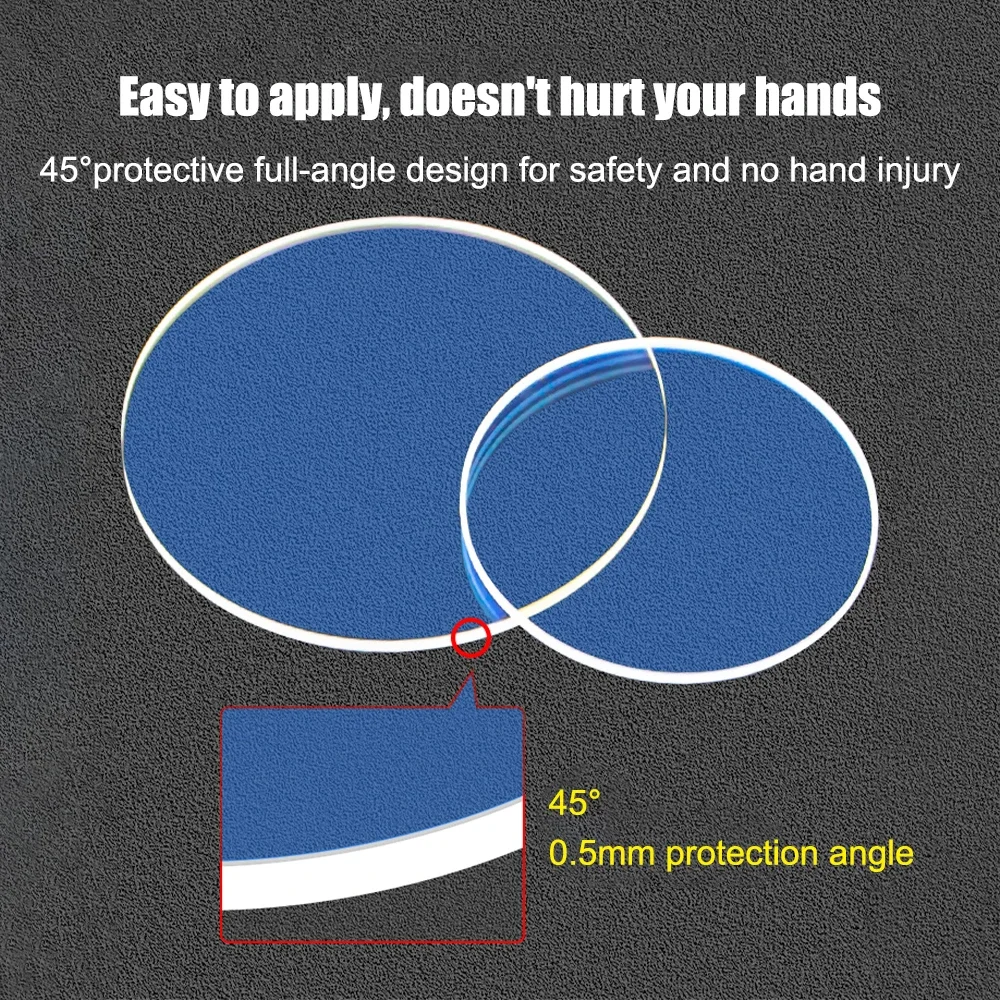 Easy to apply, doesn't hurt your hands

45°protective full-angle design for safety and no hand injury

45°

0.5mm protection angle